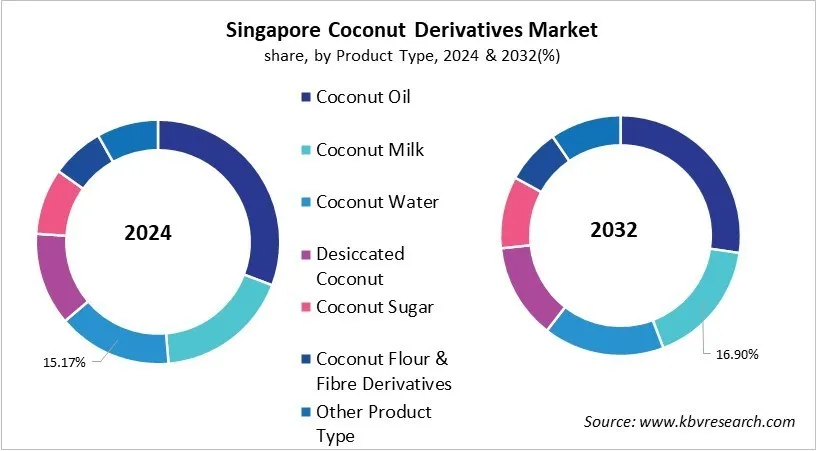 Singapore Coconut Derivatives Market
share, by Product Type, 2024 & 2032(%)

Coconut Oil
Coconut Milk
Coconut Water
Desiccated Coconut
Coconut Sugar
Coconut Flour & Fibre Derivatives
Other Product Type

2024

15.17%

2032

16.90%

Source: www.kbvresearch.com